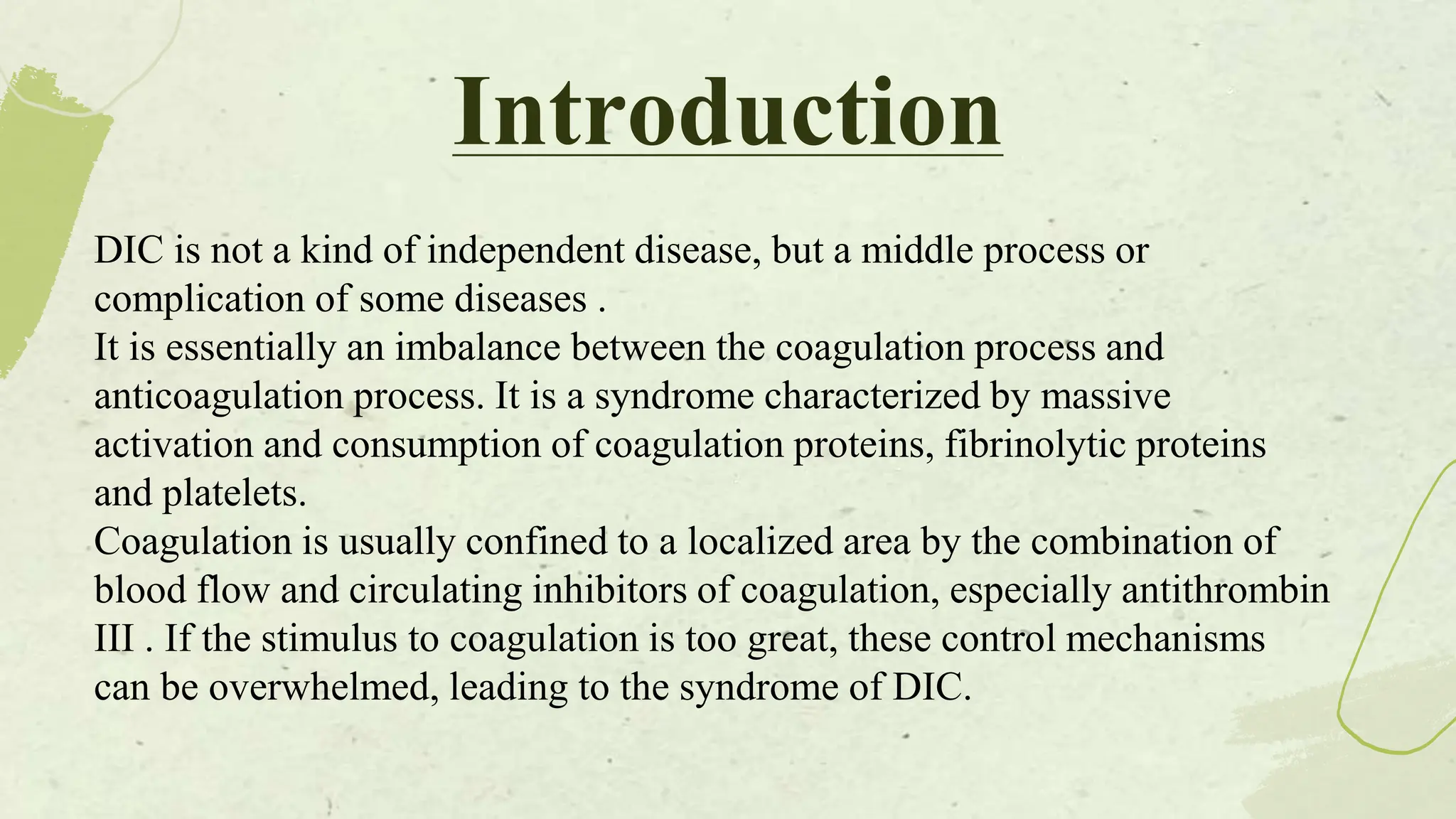 Introduction

DIC is not a kind of independent disease, but a middle process or complication of some diseases .
It is essentially an imbalance between the coagulation process and anticoagulation process. It is a syndrome characterized by massive activation and consumption of coagulation proteins, fibrinolytic proteins and platelets.
Coagulation is usually confined to a localized area by the combination of blood flow and circulating inhibitors of coagulation, especially antithrombin III . If the stimulus to coagulation is too great, these control mechanisms can be overwhelmed, leading to the syndrome of DIC.